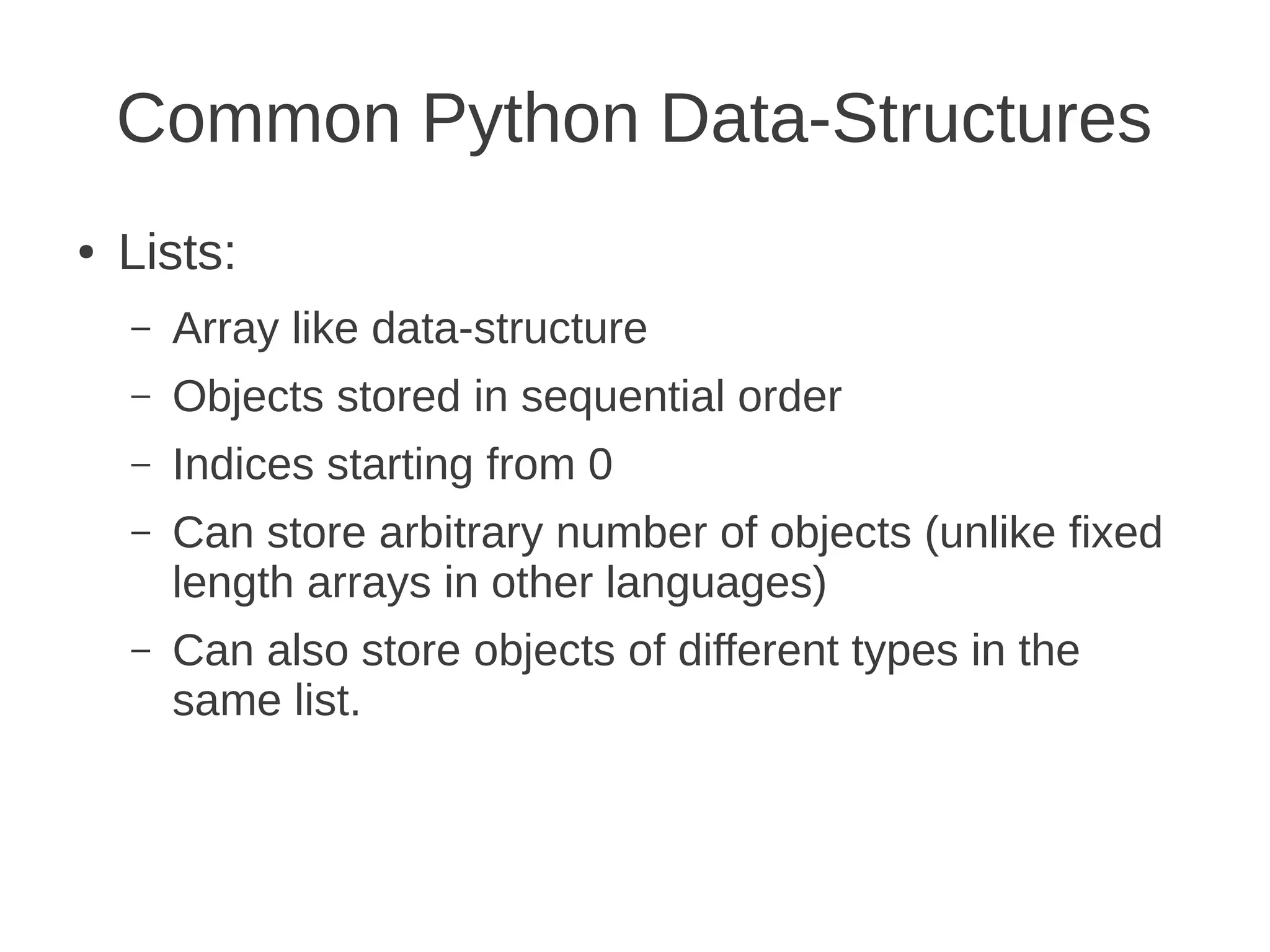 Common Python Data-Structures

• Lists:

– Array like data-structure

– Objects stored in sequential order

– Indices starting from 0

– Can store arbitrary number of objects (unlike fixed length arrays in other languages)

– Can also store objects of different types in the same list.